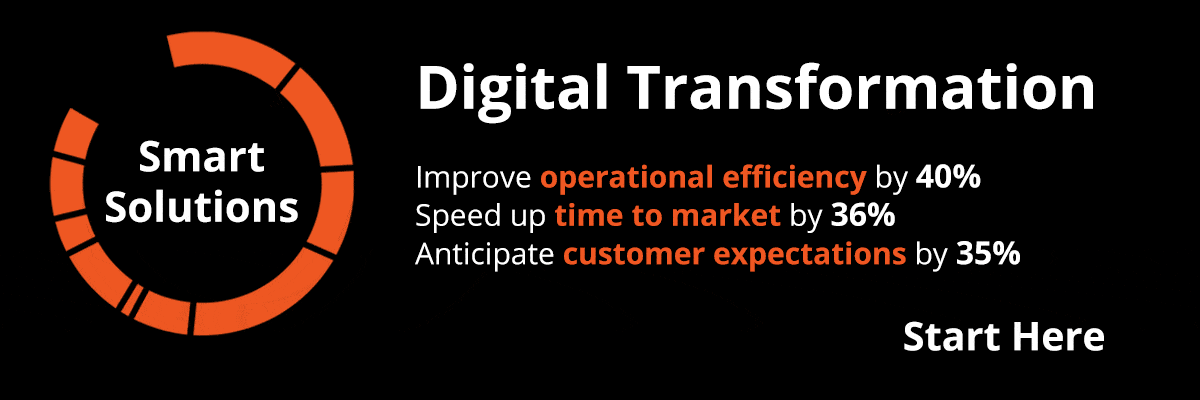 Smart Solutions

Digital Transformation

Improve operational efficiency by 40%
Speed up time to market by 36%
Anticipate customer expectations by 35%

Start Here